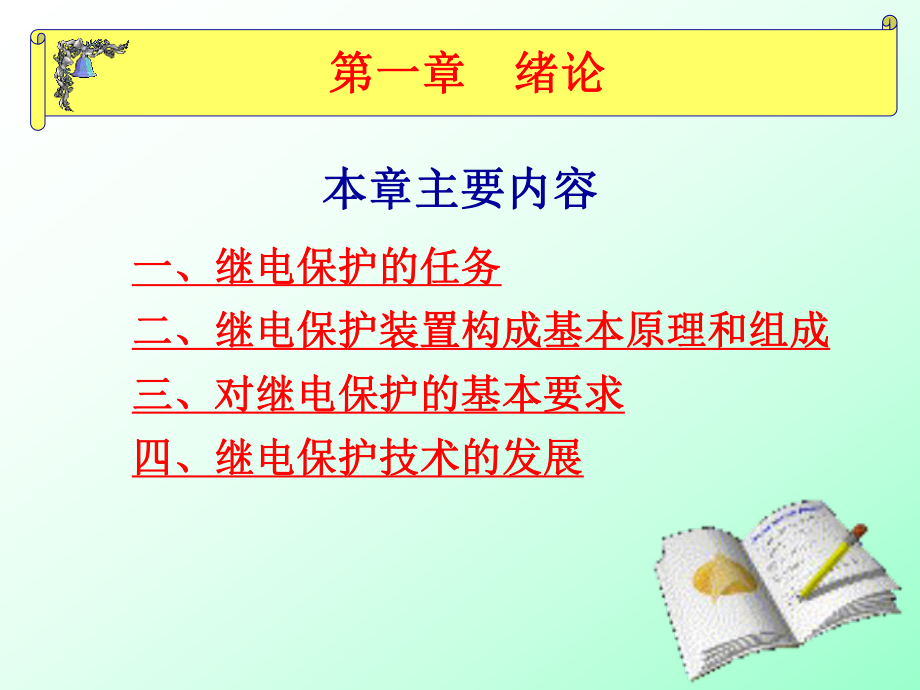 第一章　绪论

本章主要内容

一、继电保护的任务

二、继电保护装置构成基本原理和组成

三、对继电保护的基本要求

四、继电保护技术的发展